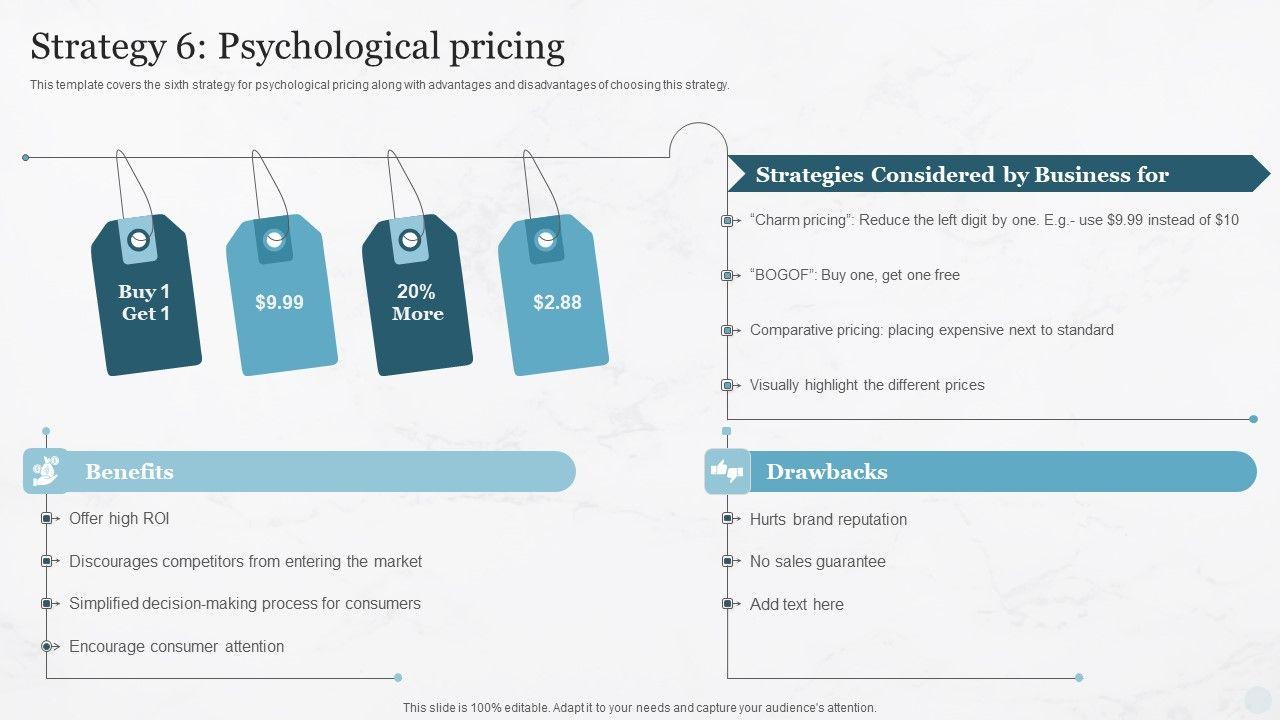 Strategy 6: Psychological pricing

This template covers the sixth strategy for psychological pricing along with advantages and disadvantages of choosing this strategy.

Buy 1 Get 1

$9.99

20% More

$2.88

Strategies Considered by Business for

“Charm pricing”: Reduce the left digit by one. E.g.- use $9.99 instead of $10

“BOGOF”: Buy one, get one free

Comparative pricing: placing expensive next to standard

Visually highlight the different prices

Benefits

Offer high ROI

Discourages competitors from entering the market

Simplified decision-making process for consumers

Encourage consumer attention

Drawbacks

Hurts brand reputation

No sales guarantee

Add text here

This slide is 100% editable. Adapt it to your needs and capture your audience's attention.